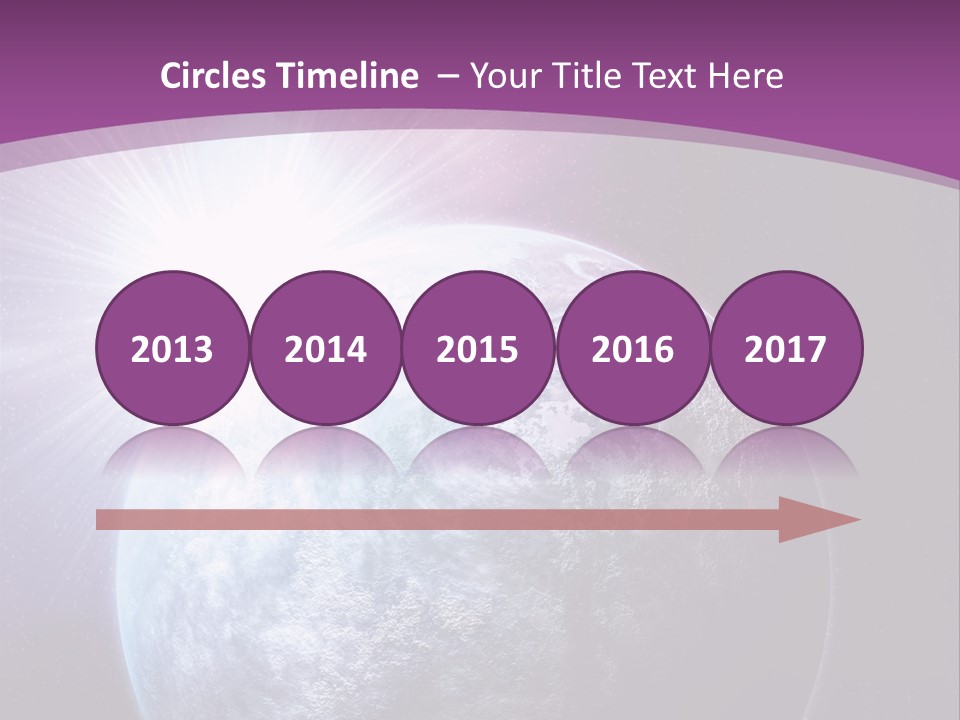 Circles Timeline – Your Title Text Here

2013

2014

2015

2016

2017